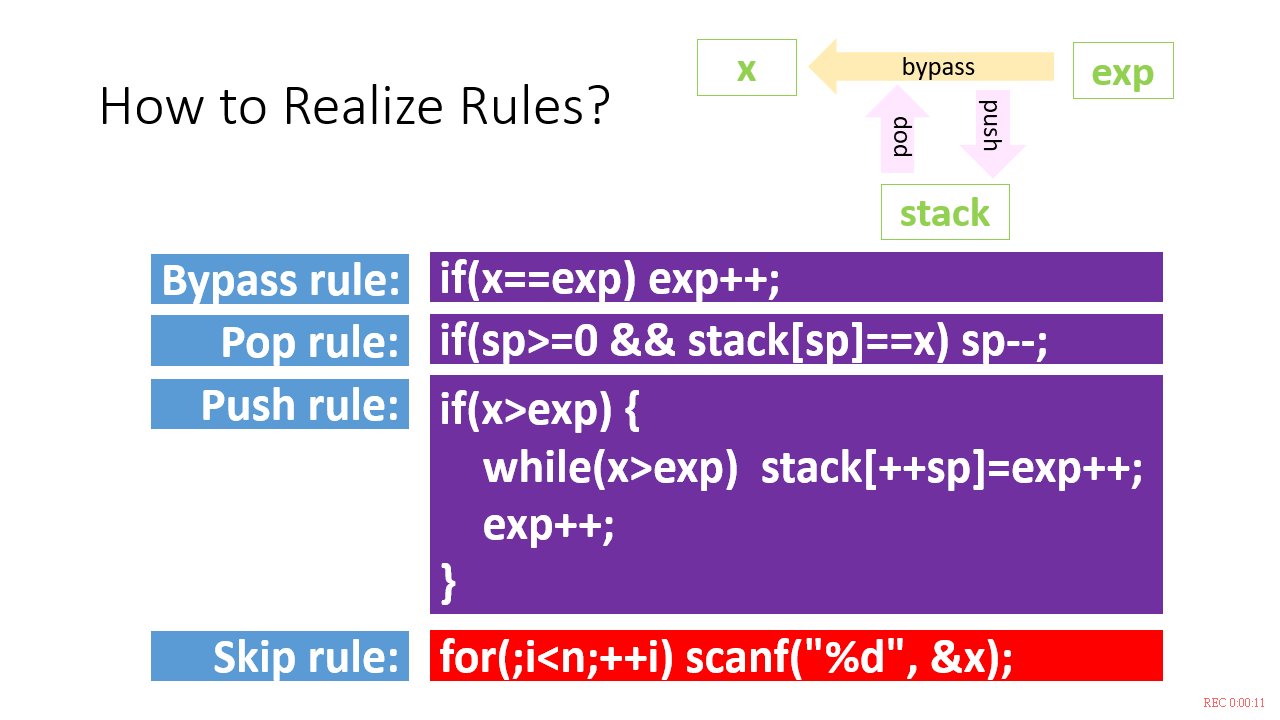 How to Realize Rules?

x

bypass

exp

pop

push

stack

Bypass rule:
if(x==exp) exp++;

Pop rule:
if(sp>=0 && stack[sp]==x) sp--;

Push rule:
if(x>exp) {
while(x>exp) stack[++sp]=exp++;
exp++;
}

Skip rule:
for(;i<n;++i) scanf("%d", &x);

REC 0:00:11